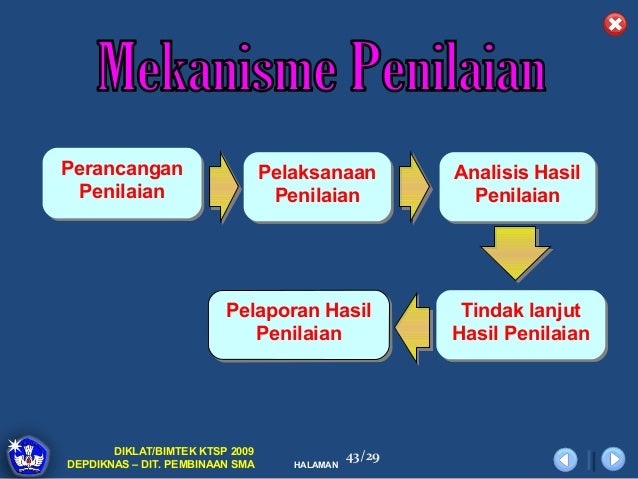 Mekanisme Penilaian

Perancangan Penilaian

Pelaksanaan Penilaian

Analisis Hasil Penilaian

Tindak lanjut Hasil Penilaian

Pelaporan Hasil Penilaian

DIKLAT/BIMTEK KTSP 2009
DEPDIKNAS – DIT. PEMBINAAN SMA

HALAMAN 43/29